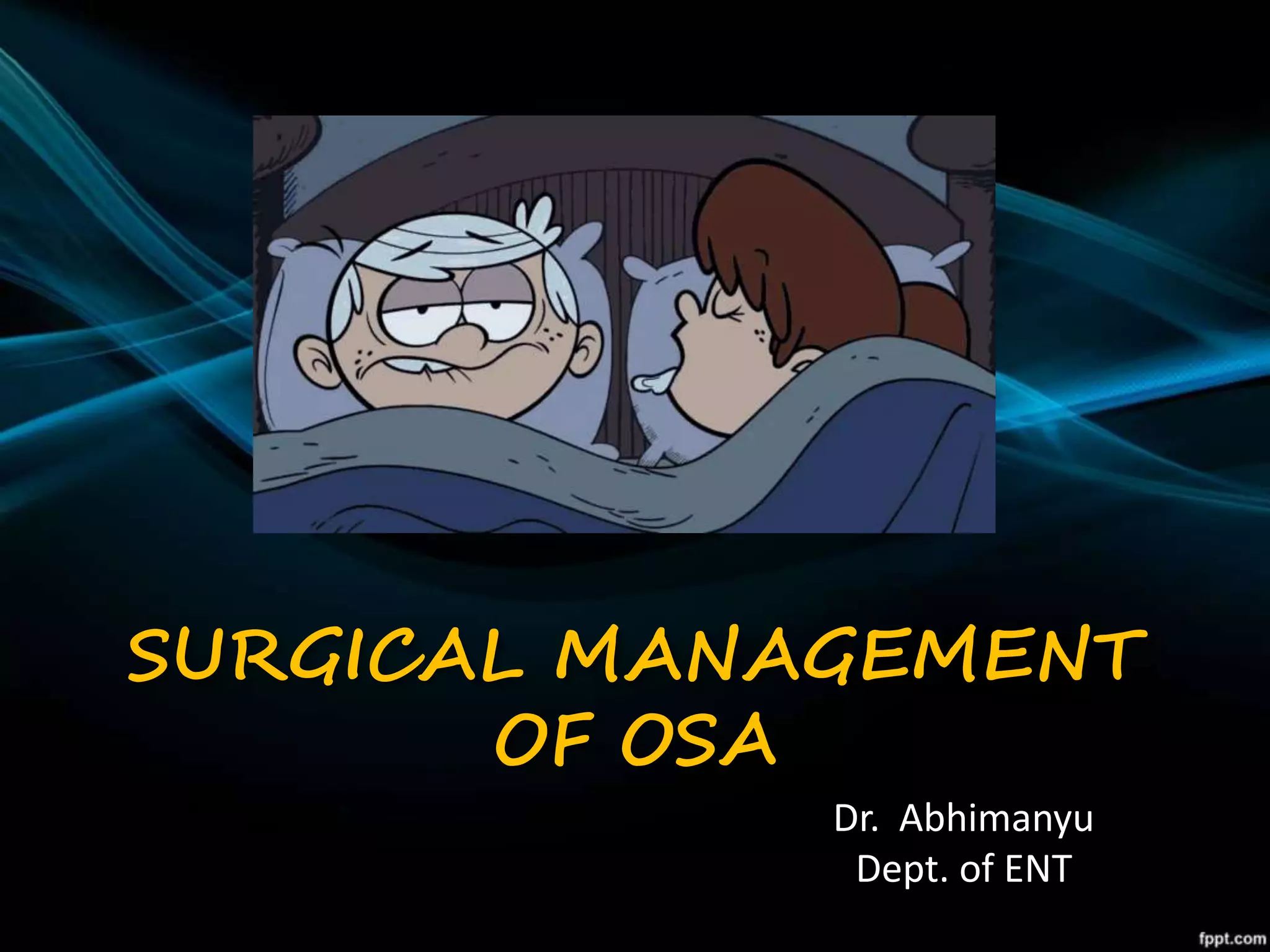 SURGICAL MANAGEMENT OF OSA

Dr. Abhimanyu
Dept. of ENT

fppt.com